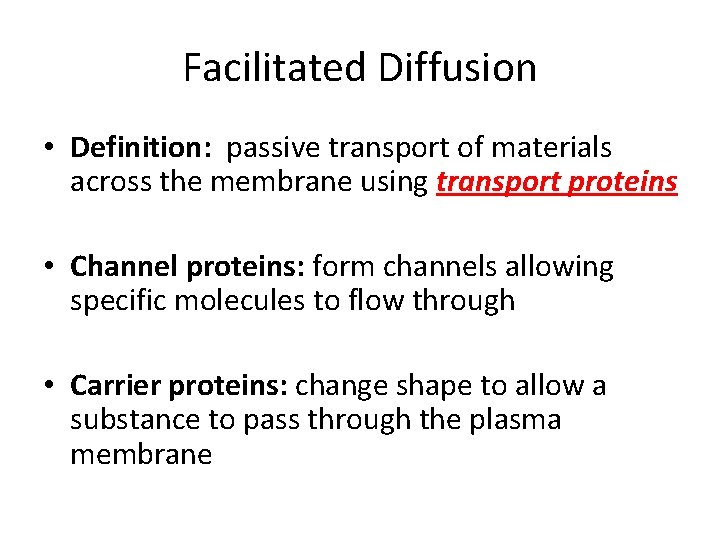 Facilitated Diffusion

• Definition: passive transport of materials across the membrane using transport proteins

• Channel proteins: form channels allowing specific molecules to flow through

• Carrier proteins: change shape to allow a substance to pass through the plasma membrane